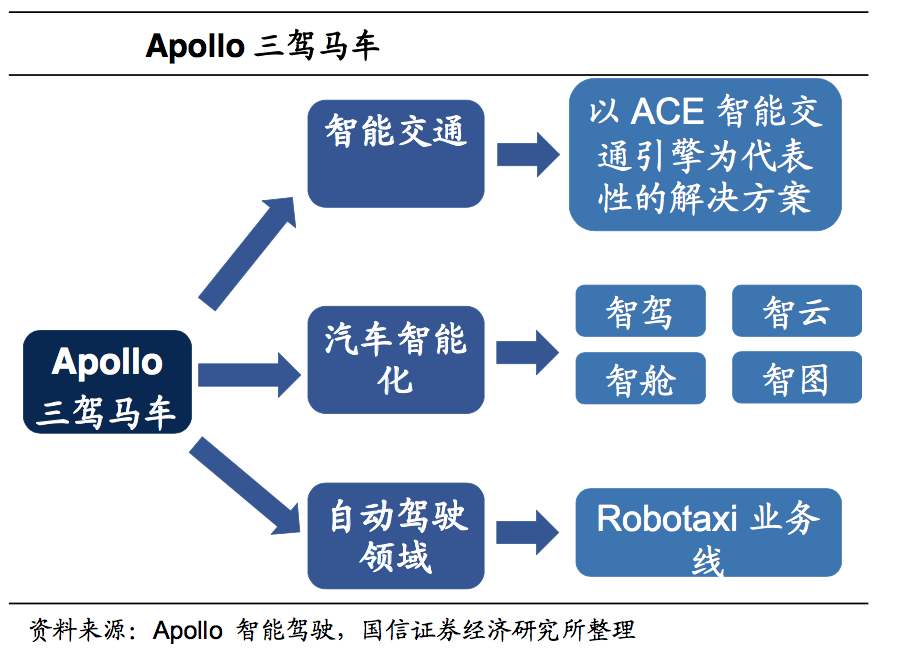 Apollo 三驾马车

Apollo 三驾马车

智能交通

以 ACE 智能交通引擎为代表性的解决方案

汽车智能化

智驾

智云

智舱

智图

自动驾驶领域

Robotaxi 业务线

资料来源：Apollo 智能驾驶，国信证券经济研究所整理